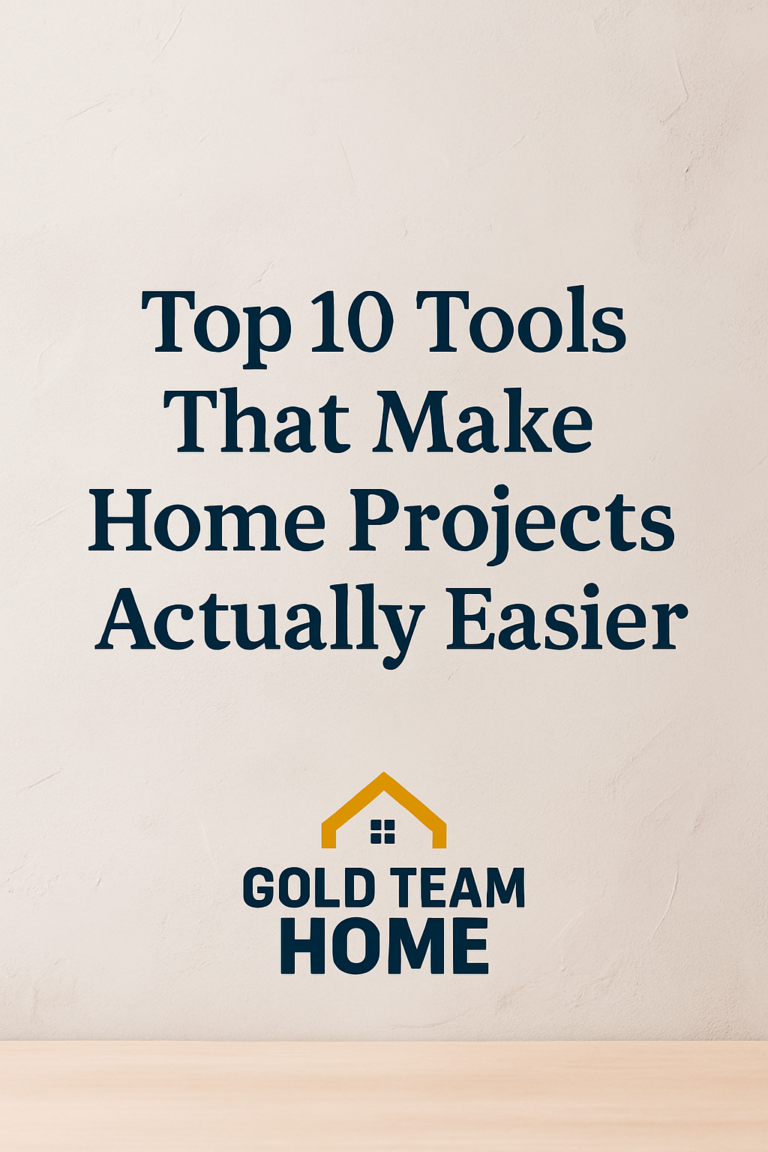 Top 10 Tools That Make Home Projects Actually Easier

GOLD TEAM HOME